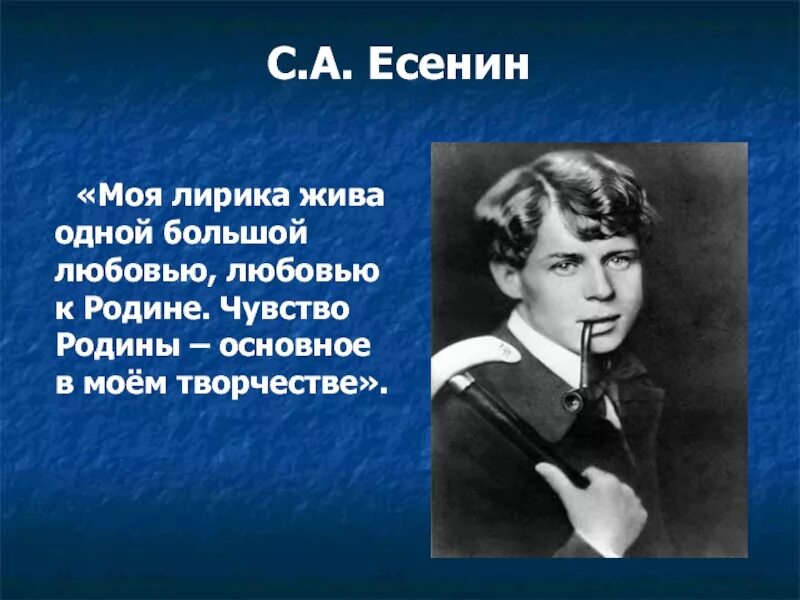 С.А. Есенин

«Моя лирика жива одной большой любовью, любовью к Родине. Чувство Родины – основное в моём творчестве».